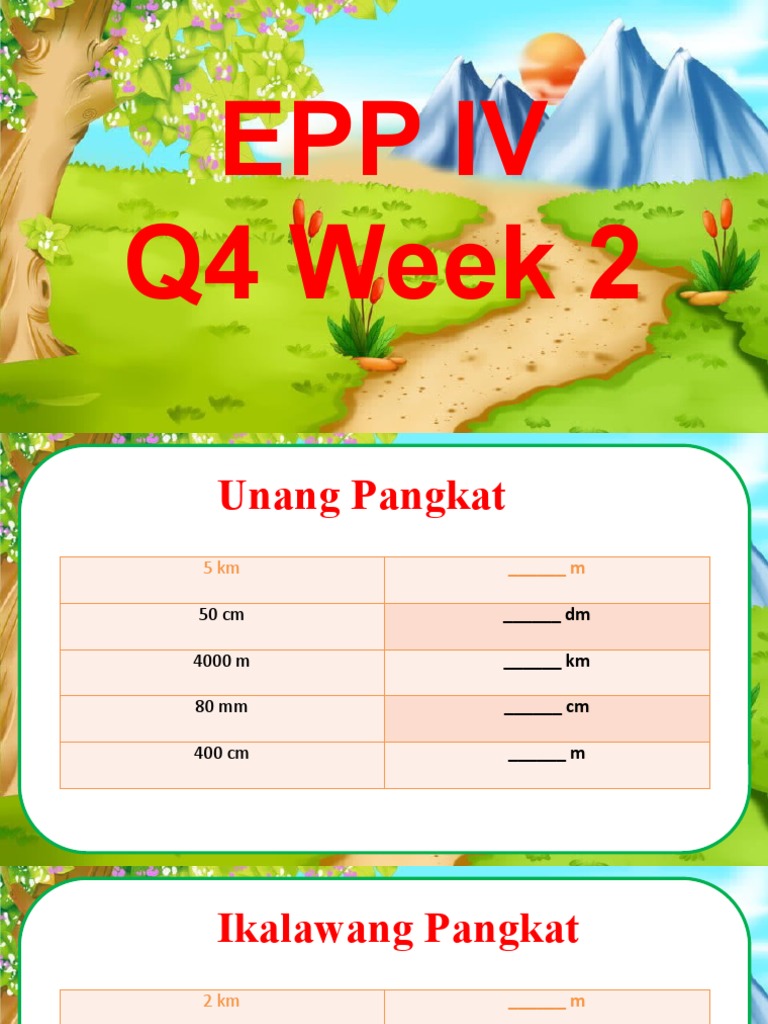 EPP IV
Q4 Week 2

Unang Pangkat

| 5 km | ______ m |
|---|---|
| 50 cm | ______ dm |
| 4000 m | ______ km |
| 80 mm | ______ cm |
| 400 cm | ______ m |

Ikalawang Pangkat

| 2 km | ______ m |
|---|---|